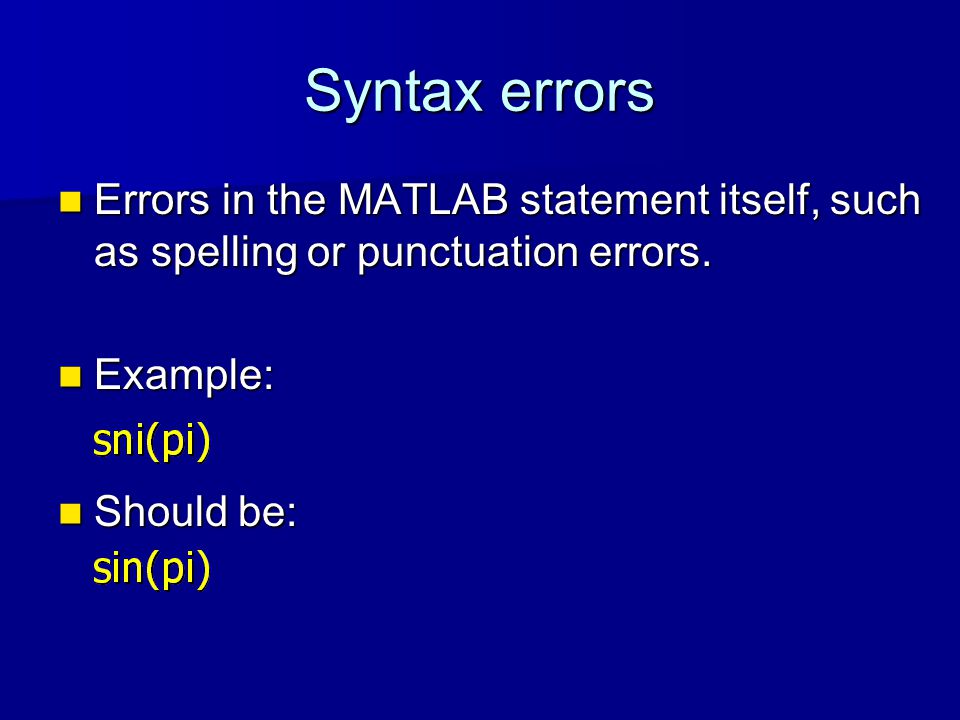 Syntax errors

Errors in the MATLAB statement itself, such as spelling or punctuation errors.

Example:
sni(pi)

Should be:
sin(pi)